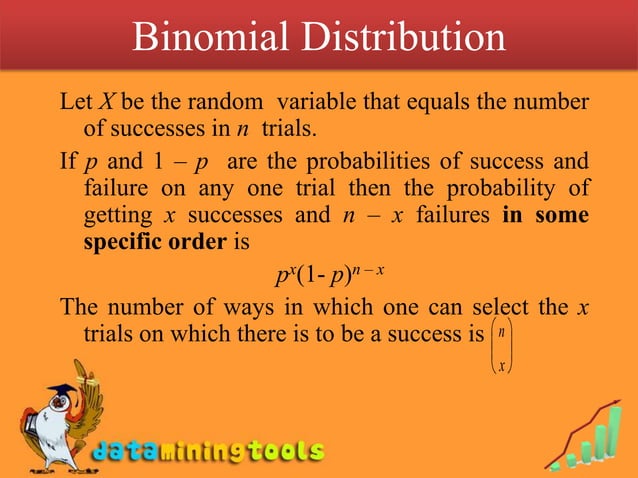 Binomial Distribution

Let $X$ be the random variable that equals the number of successes in $n$ trials.

If $p$ and $1 - p$ are the probabilities of success and failure on any one trial then the probability of getting $x$ successes and $n - x$ failures **in some specific order** is

$p^x(1- p)^{n-x}$

The number of ways in which one can select the $x$ trials on which there is to be a success is $\binom{n}{x}$

dataminingtools